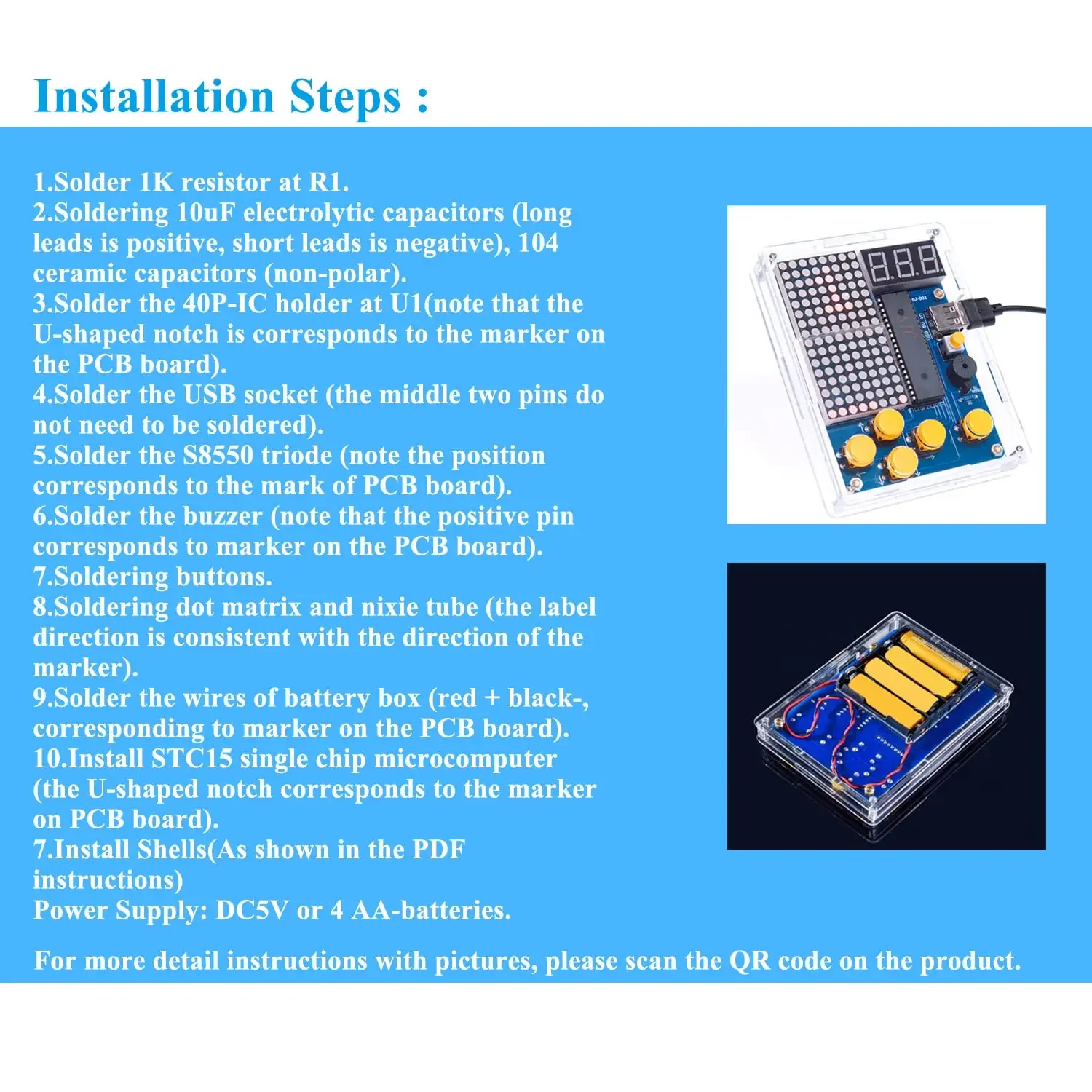 Installation Steps :

1.Solder 1K resistor at R1.
2.Soldering 10uF electrolytic capacitors (long leads is positive, short leads is negative), 104 ceramic capacitors (non-polar).
3.Solder the 40P-IC holder at U1(note that the U-shaped notch is corresponds to the marker on the PCB board).
4.Solder the USB socket (the middle two pins do not need to be soldered).
5.Solder the S8550 triode (note the position corresponds to the mark of PCB board).
6.Solder the buzzer (note that the positive pin corresponds to marker on the PCB board).
7.Soldering buttons.
8.Soldering dot matrix and nixie tube (the label direction is consistent with the direction of the marker).
9.Solder the wires of battery box (red + black-, corresponding to marker on the PCB board).
10.Install STC15 single chip microcomputer (the U-shaped notch corresponds to the marker on PCB board).
7.Install Shells(As shown in the PDF instructions)
Power Supply: DC5V or 4 AA-batteries.

For more detail instructions with pictures, please scan the QR code on the product.